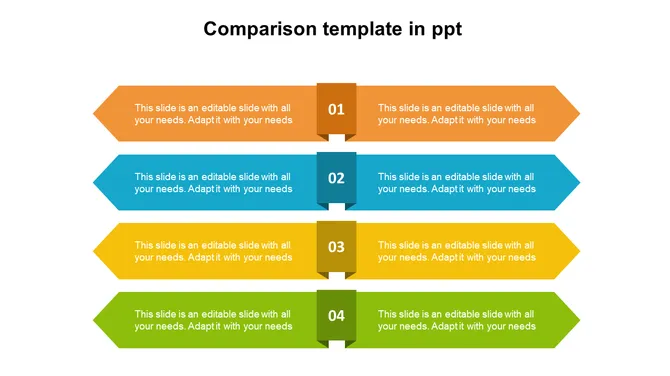 Comparison template in ppt

This slide is an editable slide with all your needs. Adapt it with your needs

01

This slide is an editable slide with all your needs. Adapt it with your needs

This slide is an editable slide with all your needs. Adapt it with your needs

02

This slide is an editable slide with all your needs. Adapt it with your needs

This slide is an editable slide with all your needs. Adapt it with your needs

03

This slide is an editable slide with all your needs. Adapt it with your needs

This slide is an editable slide with all your needs. Adapt it with your needs

04

This slide is an editable slide with all your needs. Adapt it with your needs